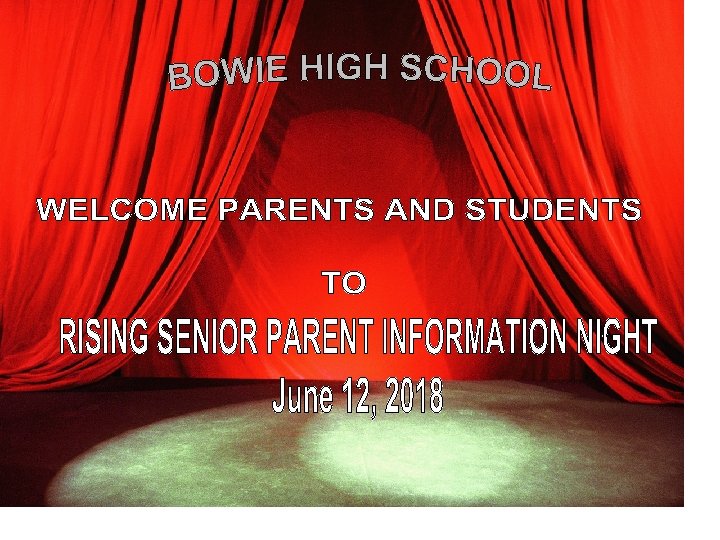 BOWIE HIGH SCHOOL

WELCOME PARENTS AND STUDENTS

TO

RISING SENIOR PARENT INFORMATION NIGHT

June 12, 2018